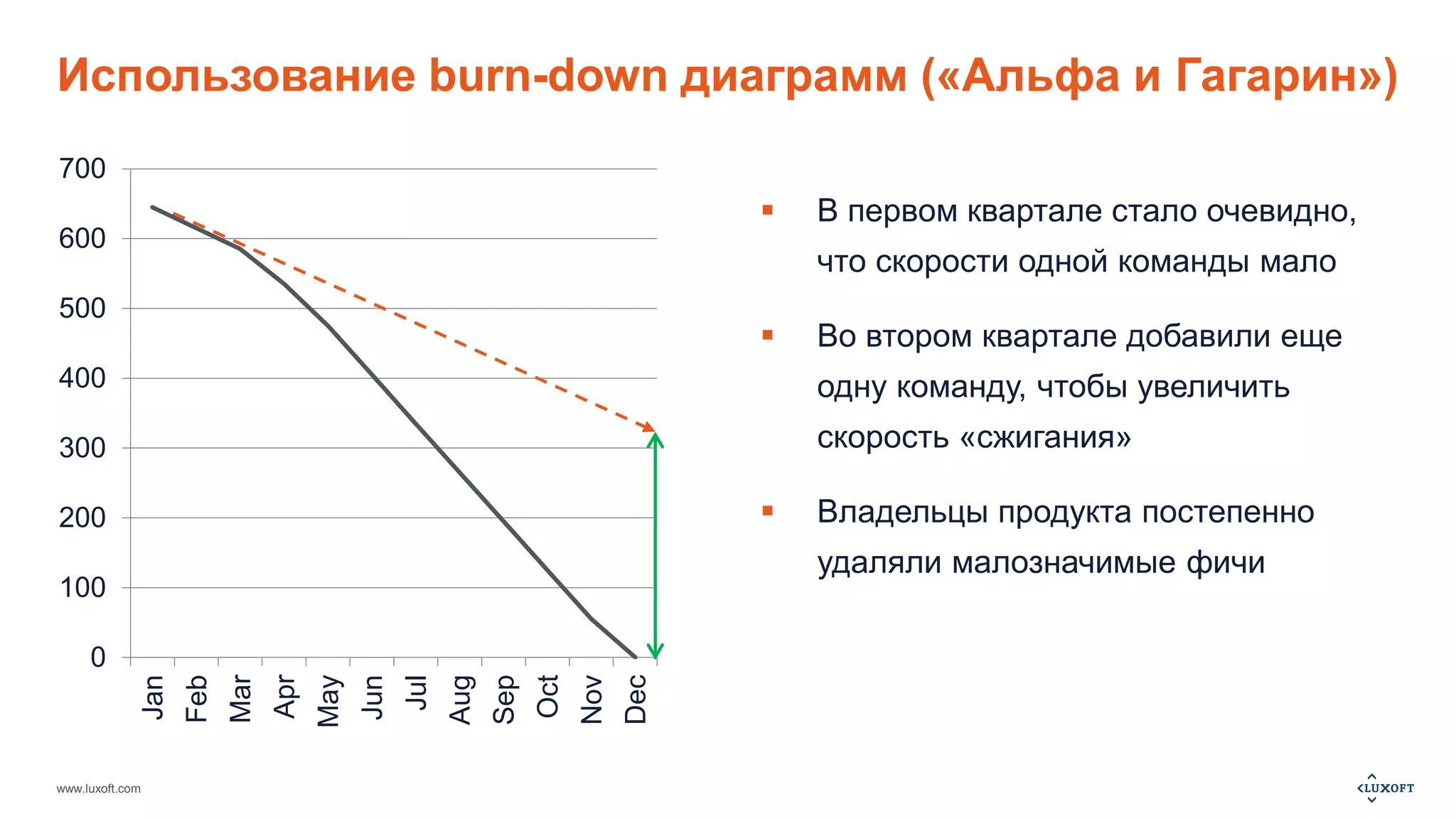 Использование burn-down диаграмм («Альфа и Гагарин»)

700
600
500
400
300
200
100
0

Jan Feb Mar Apr May Jun Jul Aug Sep Oct Nov Dec

▪ В первом квартале стало очевидно, что скорости одной команды мало

▪ Во втором квартале добавили еще одну команду, чтобы увеличить скорость «сжигания»

▪ Владельцы продукта постепенно удаляли малозначимые фичи

www.luxoft.com

LUXOFT